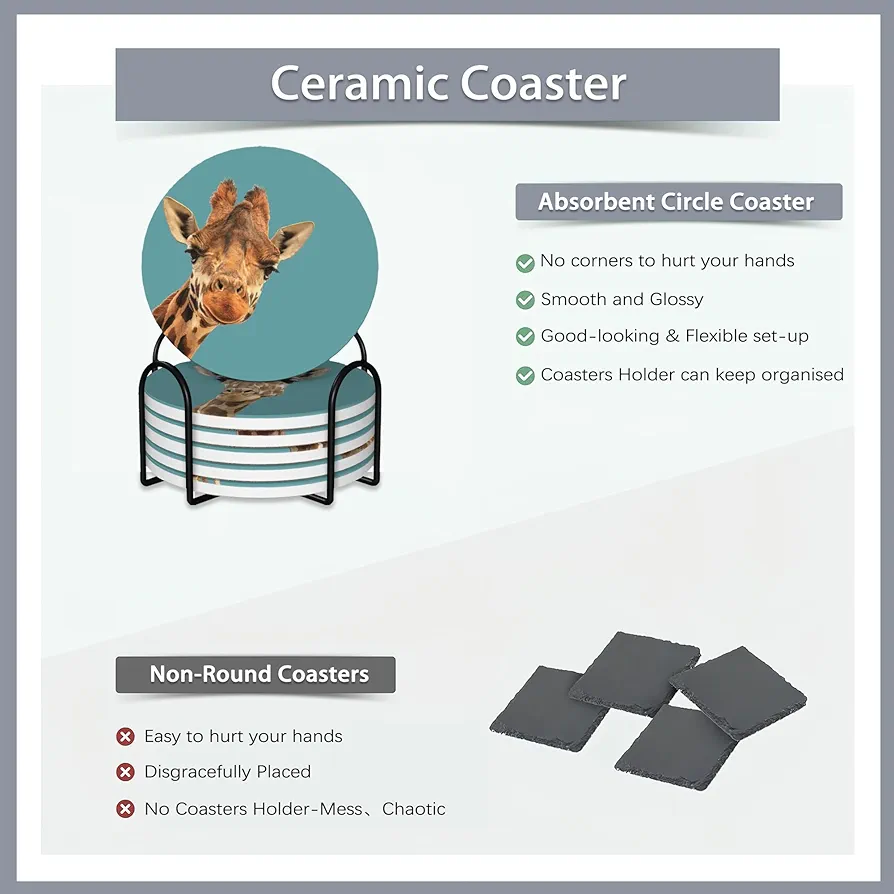 Ceramic Coaster

Absorbent Circle Coaster

No corners to hurt your hands

Smooth and Glossy

Good-looking & Flexible set-up

Coasters Holder can keep organised

Non-Round Coasters

Easy to hurt your hands

Disgracefully Placed

No Coasters Holder-Mess、Chaotic